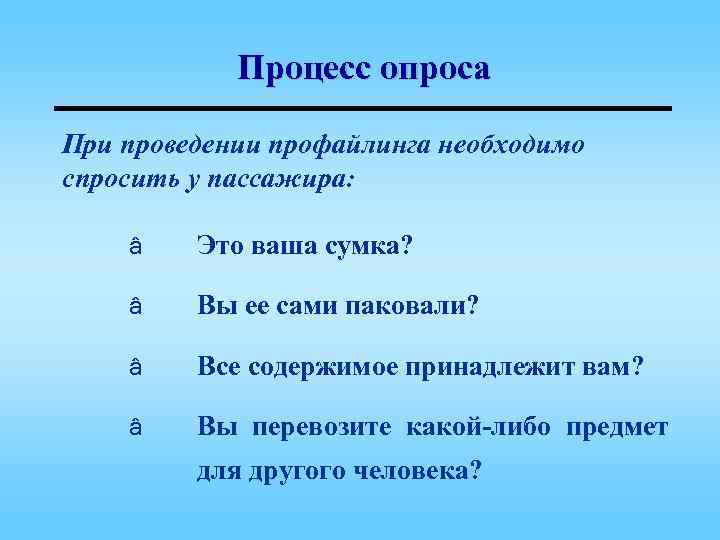 Процесс опроса

При проведении профайлинга необходимо спросить у пассажира:

â Это ваша сумка?

â Вы ее сами паковали?

â Все содержимое принадлежит вам?

â Вы перевозите какой-либо предмет для другого человека?